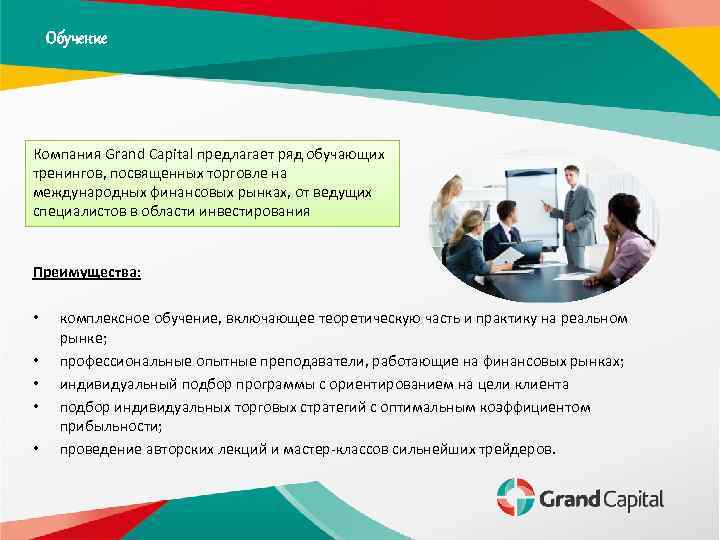 Обучение

Компания Grand Capital предлагает ряд обучающих тренингов, посвященных торговле на международных финансовых рынках, от ведущих специалистов в области инвестирования

Преимущества:

• комплексное обучение, включающее теоретическую часть и практику на реальном рынке;
• профессиональные опытные преподаватели, работающие на финансовых рынках;
• индивидуальный подбор программы с ориентированием на цели клиента
• подбор индивидуальных торговых стратегий с оптимальным коэффициентом прибыльности;
• проведение авторских лекций и мастер-классов сильнейших трейдеров.

Grand Capital